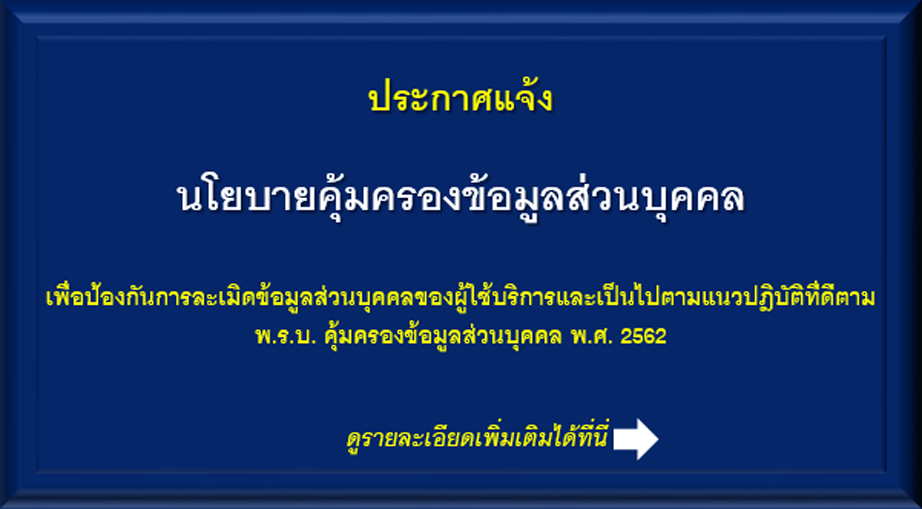 ประกาศแจ้ง

นโยบายคุ้มครองข้อมูลส่วนบุคคล

เพื่อป้องกันการละเมิดข้อมูลส่วนบุคคลของผู้ใช้บริการและเป็นไปตามแนวปฏิบัติที่ดีตาม พ.ร.บ. คุ้มครองข้อมูลส่วนบุคคล พ.ศ. 2562

ดูรายละเอียดเพิ่มเติมได้ที่นี่